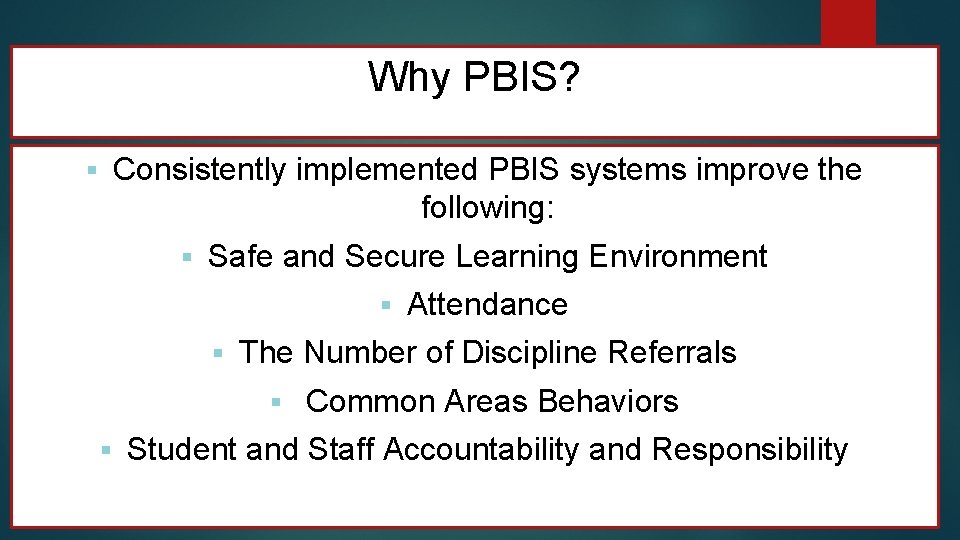 Why PBIS?

▪ Consistently implemented PBIS systems improve the following:

▪ Safe and Secure Learning Environment

▪ Attendance

▪ The Number of Discipline Referrals

▪ Common Areas Behaviors

▪ Student and Staff Accountability and Responsibility